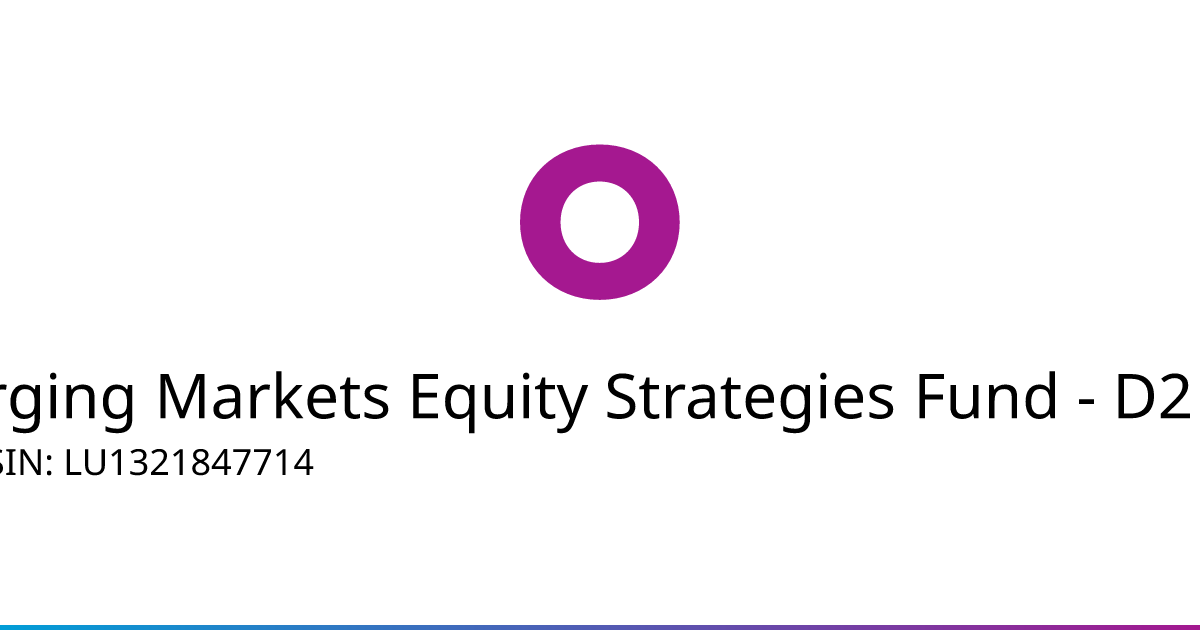 rging Markets Equity Strategies Fund - D2

SIN: LU1321847714